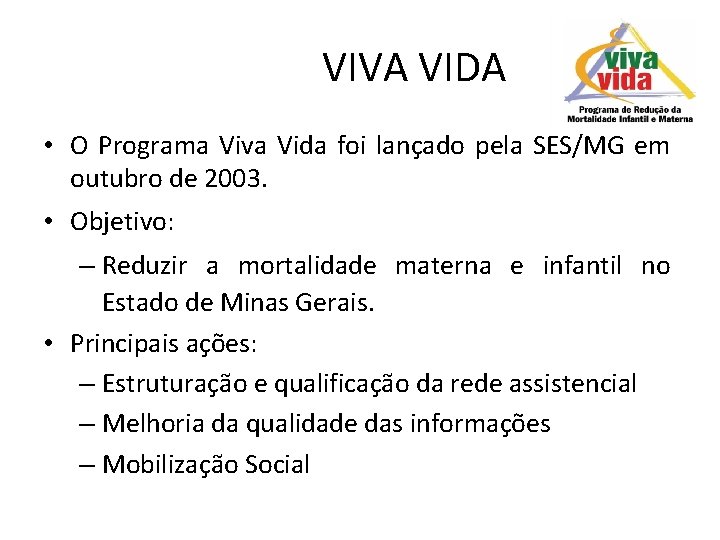 VIVA VIDA

viva vida
Programa de Redução da Mortalidade Infantil e Materna

• O Programa Viva Vida foi lançado pela SES/MG em outubro de 2003.
• Objetivo:
– Reduzir a mortalidade materna e infantil no Estado de Minas Gerais.
• Principais ações:
– Estruturação e qualificação da rede assistencial
– Melhoria da qualidade das informações
– Mobilização Social